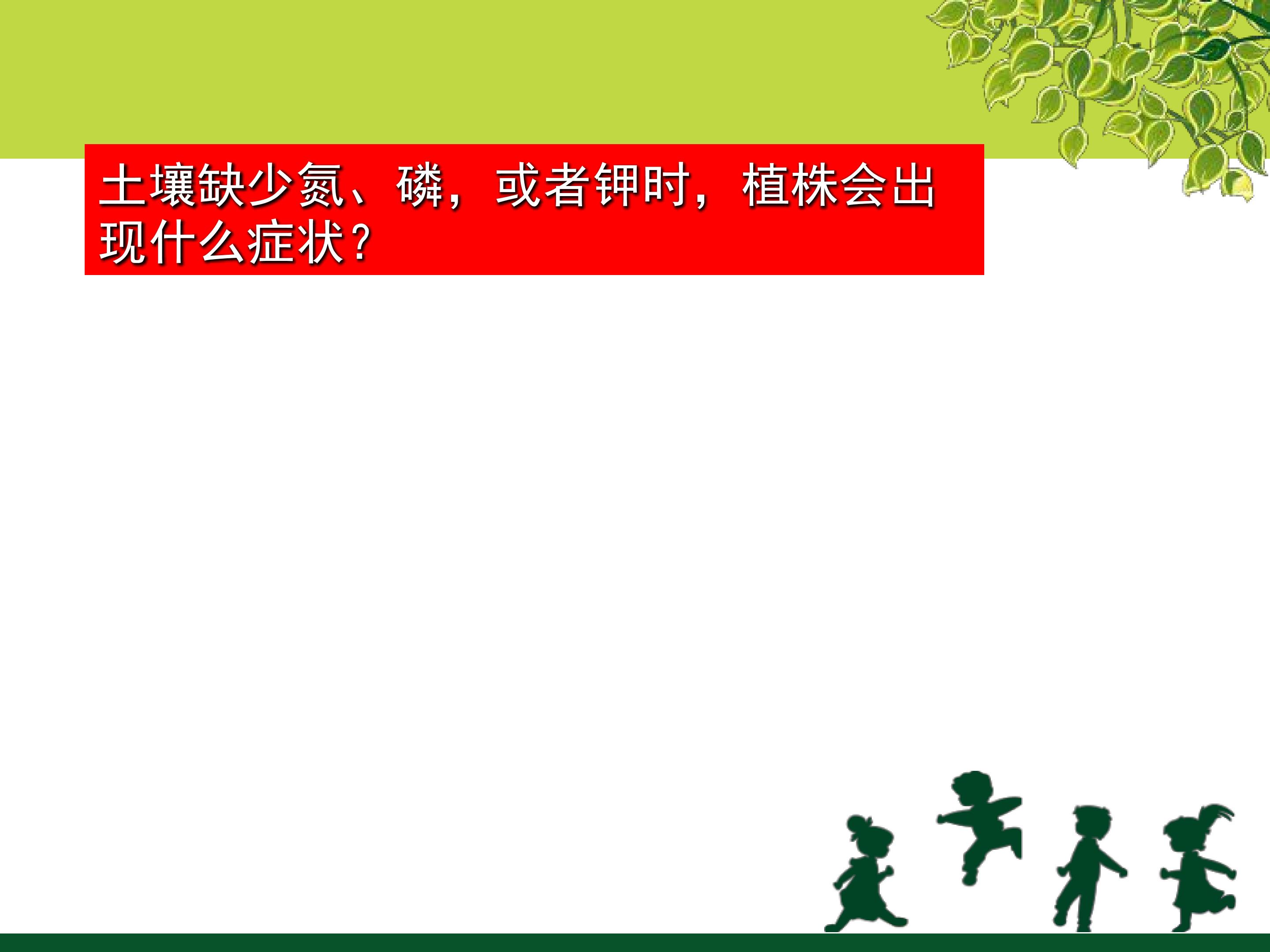 土壤缺少氮、磷，或者钾时，植株会出现什么症状？